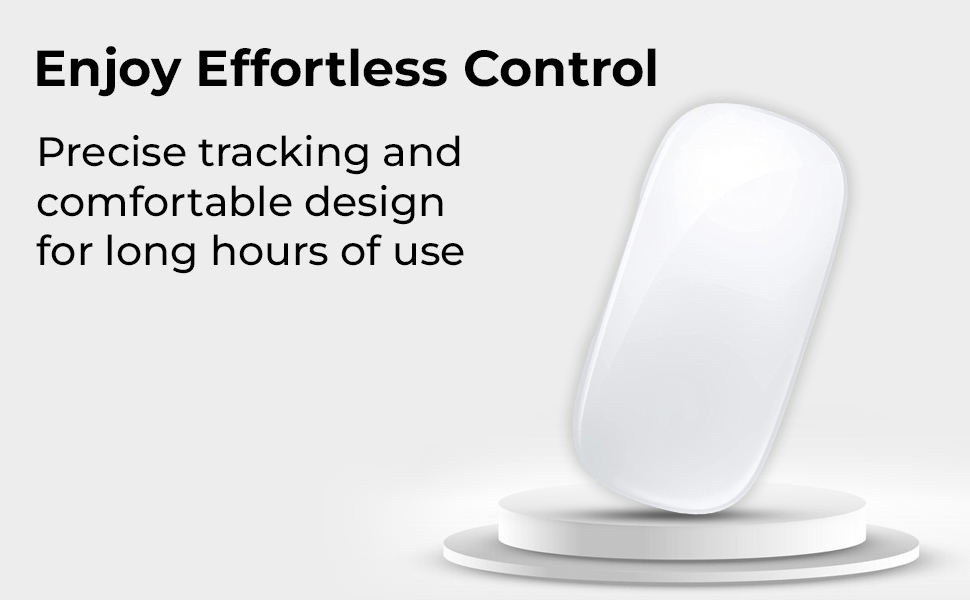 Enjoy Effortless Control

Precise tracking and comfortable design for long hours of use